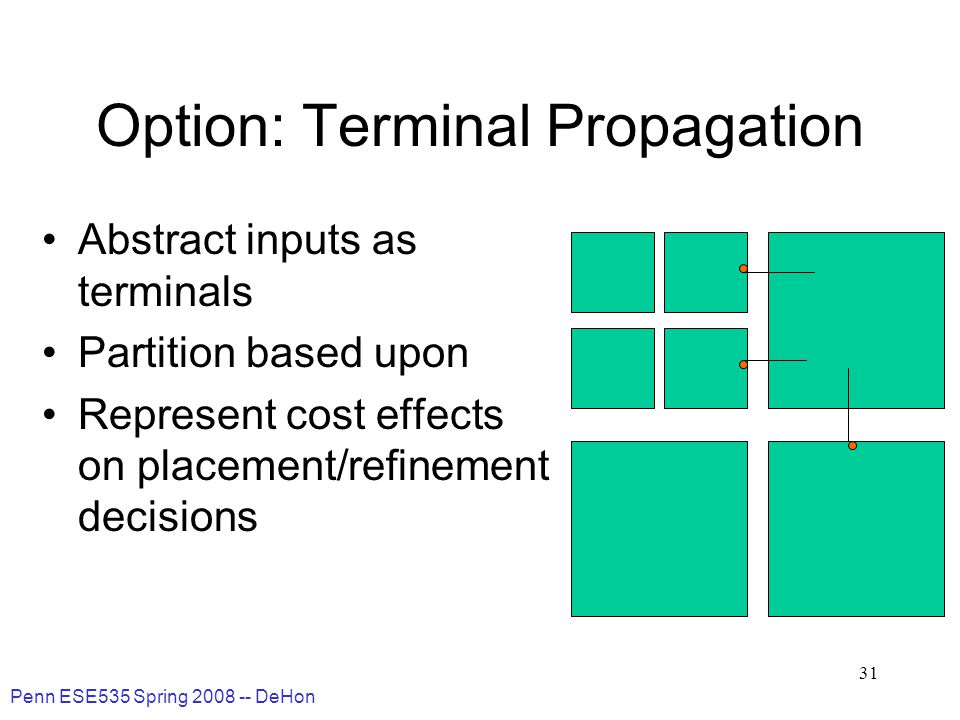 Option: Terminal Propagation

• Abstract inputs as terminals
• Partition based upon
• Represent cost effects on placement/refinement decisions

31

Penn ESE535 Spring 2008 -- DeHon